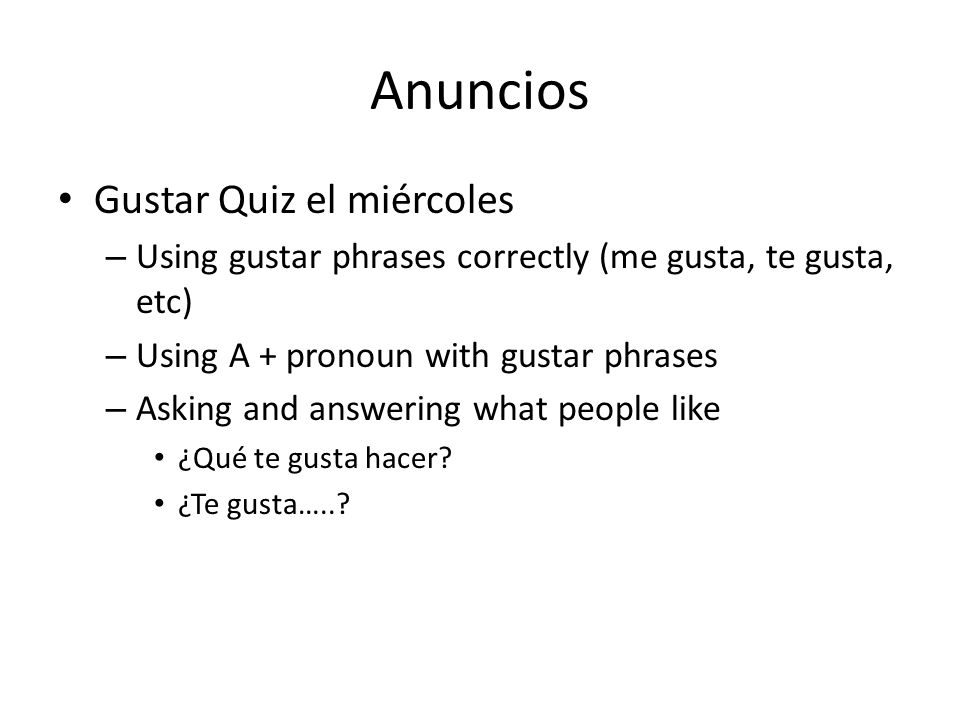 Anuncios

• Gustar Quiz el miércoles
– Using gustar phrases correctly (me gusta, te gusta, etc)
– Using A + pronoun with gustar phrases
– Asking and answering what people like
• ¿Qué te gusta hacer?
• ¿Te gusta…..?